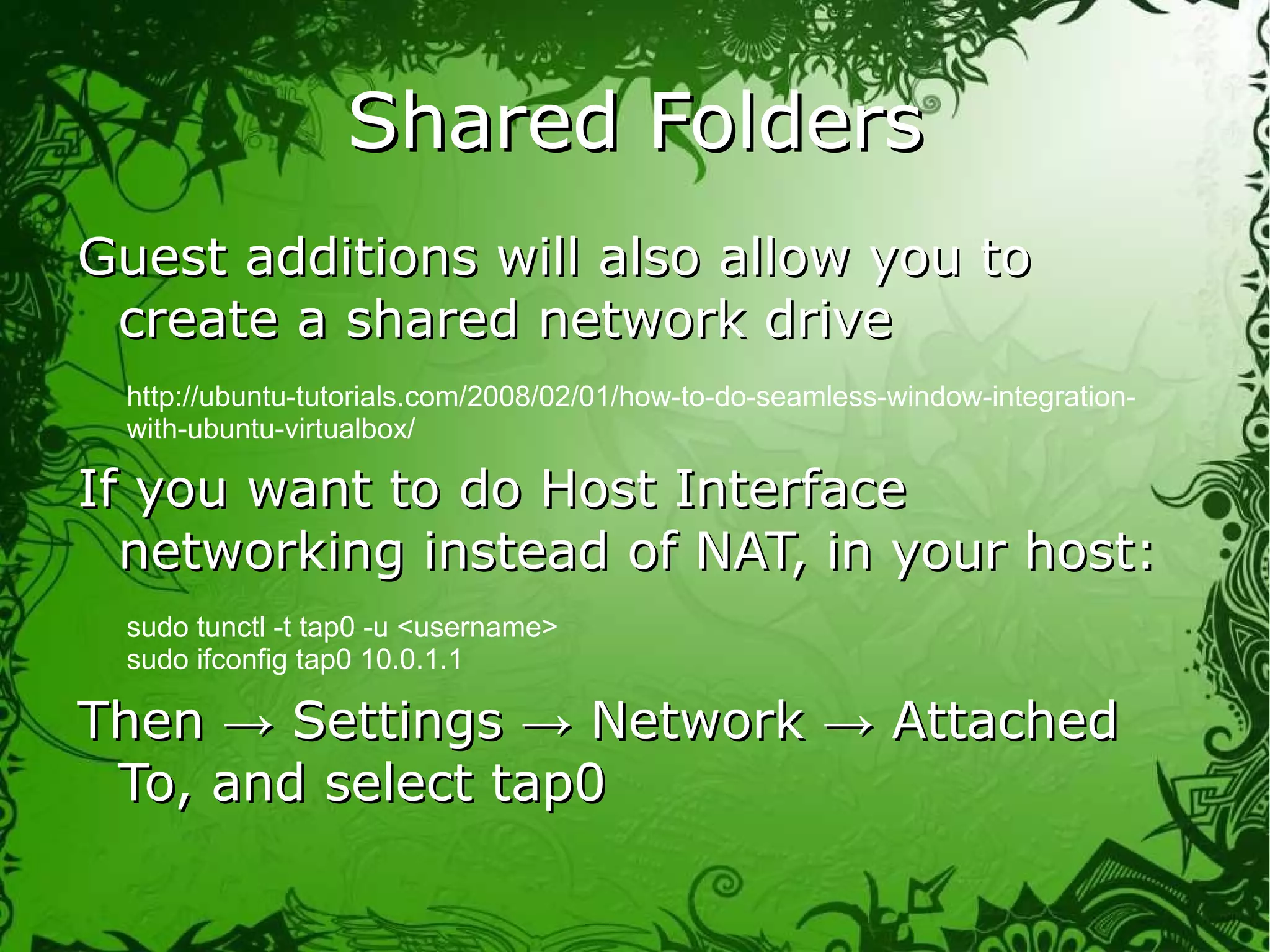 Shared Folders

Guest additions will also allow you to create a shared network drive

http://ubuntu-tutorials.com/2008/02/01/how-to-do-seamless-window-integration-with-ubuntu-virtualbox/

If you want to do Host Interface networking instead of NAT, in your host:

sudo tunctl -t tap0 -u <username>
sudo ifconfig tap0 10.0.1.1

Then → Settings → Network → Attached To, and select tap0